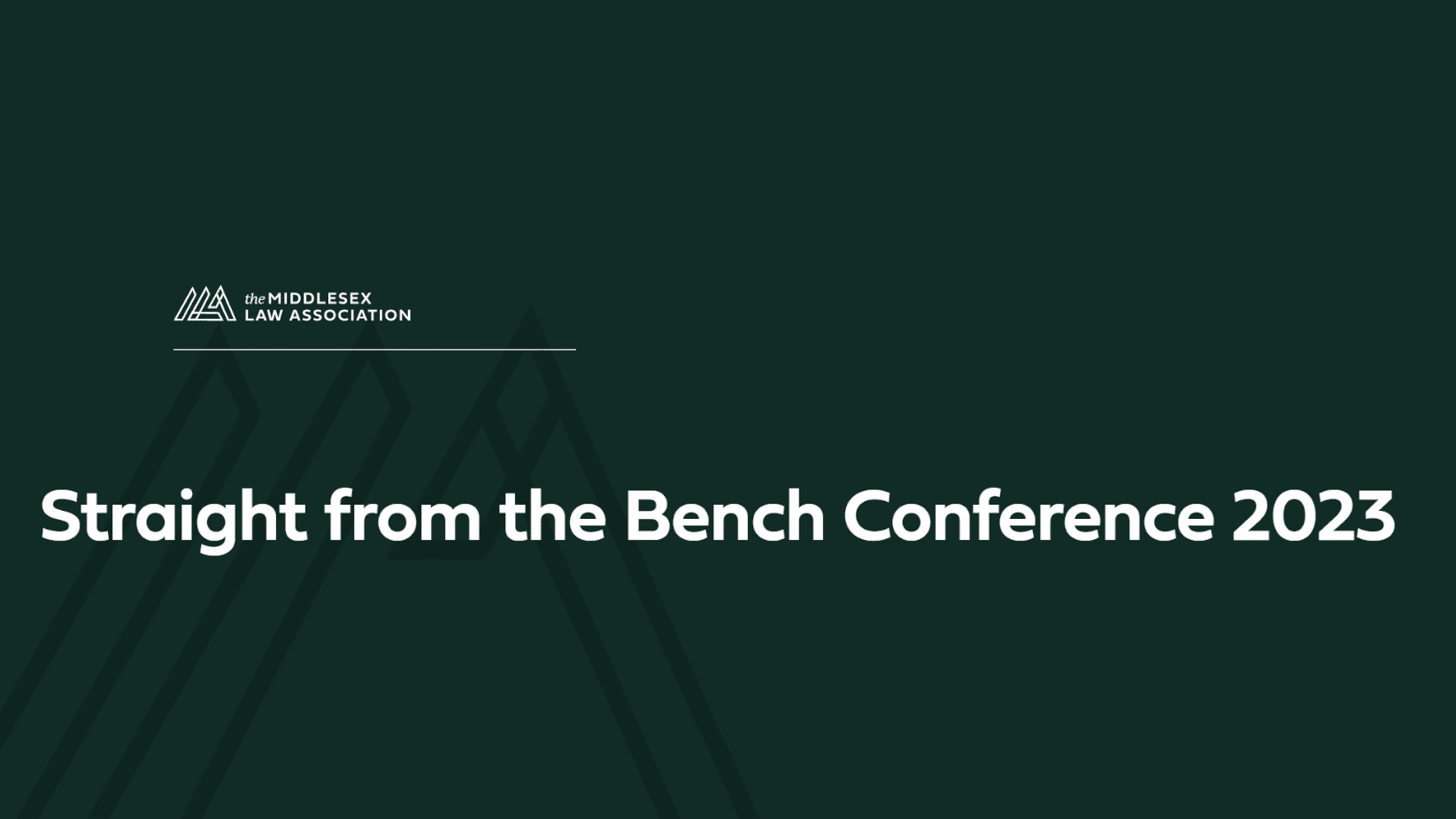 the MIDDLESEX LAW ASSOCIATION

Straight from the Bench Conference 2023